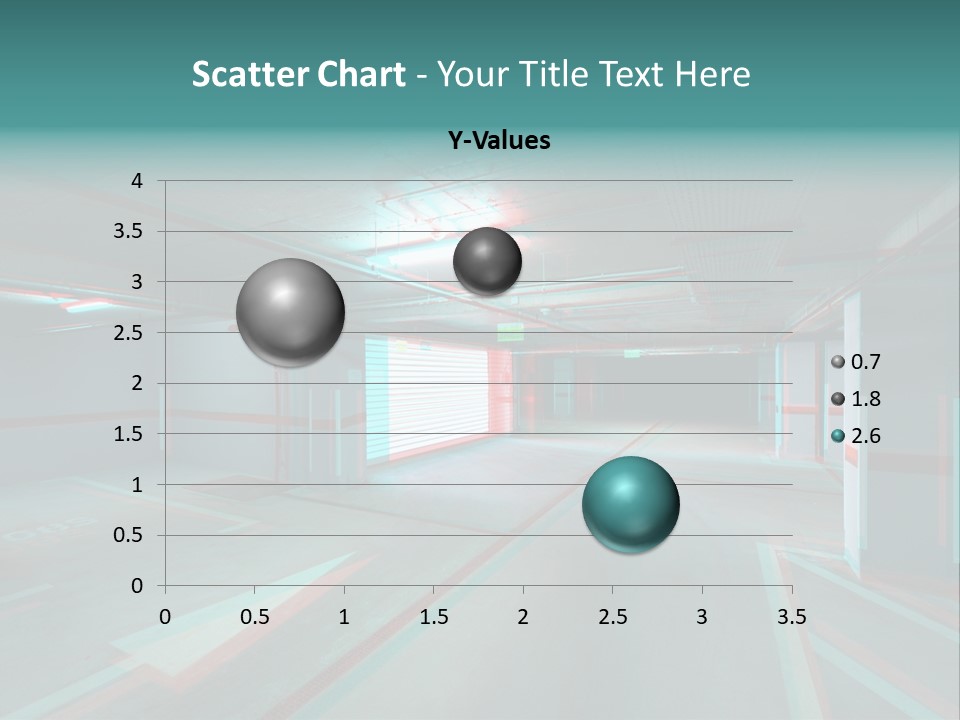 Scatter Chart - Your Title Text Here

Y-Values

4
3.5
3
2.5
2
1.5
1
0.5
0

0 0.5 1 1.5 2 2.5 3 3.5

0.7
1.8
2.6